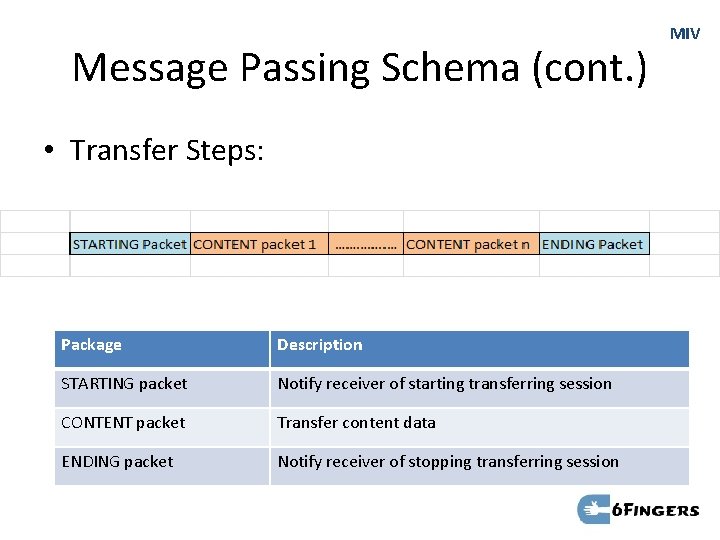 MIV

Message Passing Schema (cont.)

• Transfer Steps:

| STARTING Packet | CONTENT packet 1 | …………….. | CONTENT packet n | ENDING Packet |
|---|---|---|---|---|

| Package | Description |
|---|---|
| STARTING packet | Notify receiver of starting transferring session |
| CONTENT packet | Transfer content data |
| ENDING packet | Notify receiver of stopping transferring session |

6FINGERS